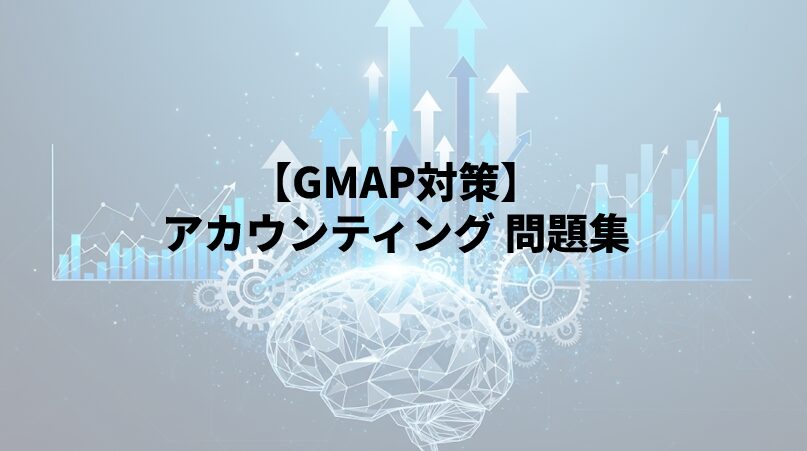 【GMAP対策】
アカウンティング 問題集